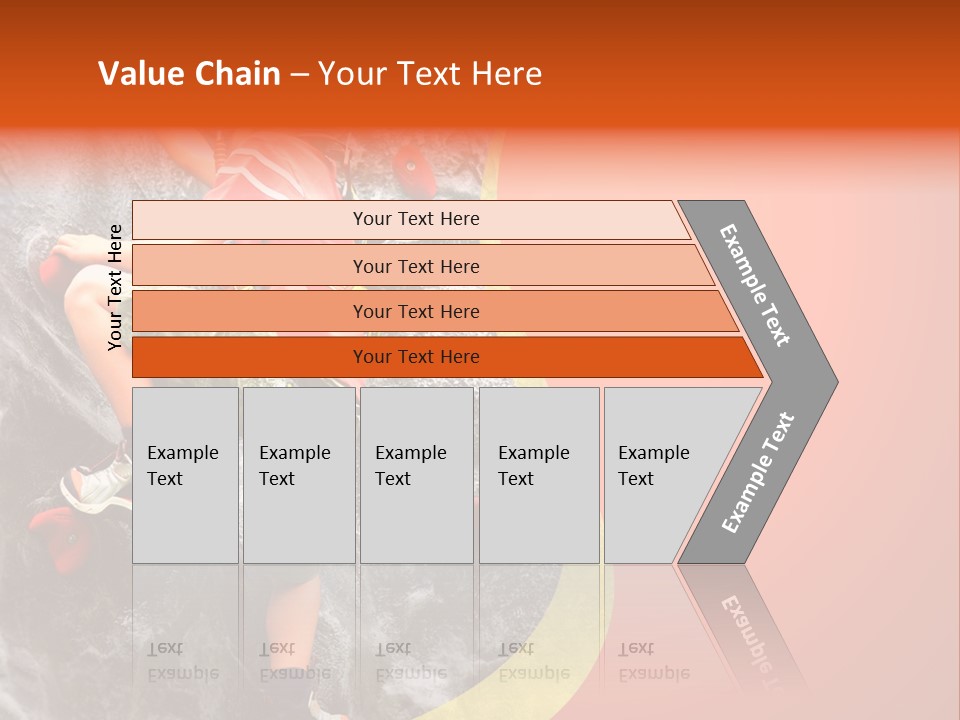 Value Chain – Your Text Here

Your Text Here

Your Text Here

Your Text Here

Your Text Here

Your Text Here

Example Text

Example Text

Example Text

Example Text

Example Text

Example Text

Example Text